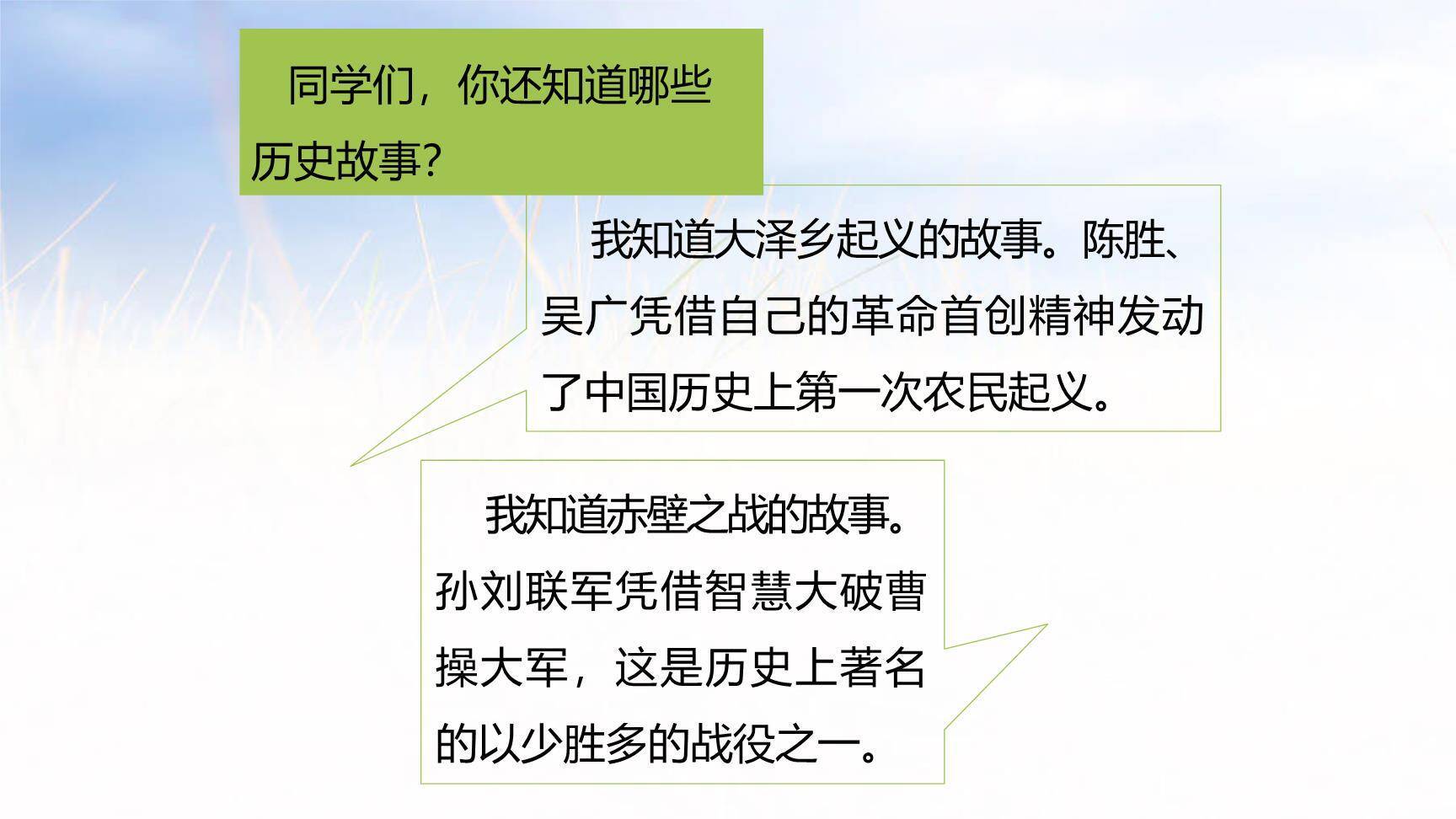 同学们，你还知道哪些历史故事？

我知道大泽乡起义的故事。陈胜、吴广凭借自己的革命首创精神发动了中国历史上第一次农民起义。

我知道赤壁之战的故事。孙刘联军凭借智慧大破曹操大军，这是历史上著名的以少胜多的战役之一。